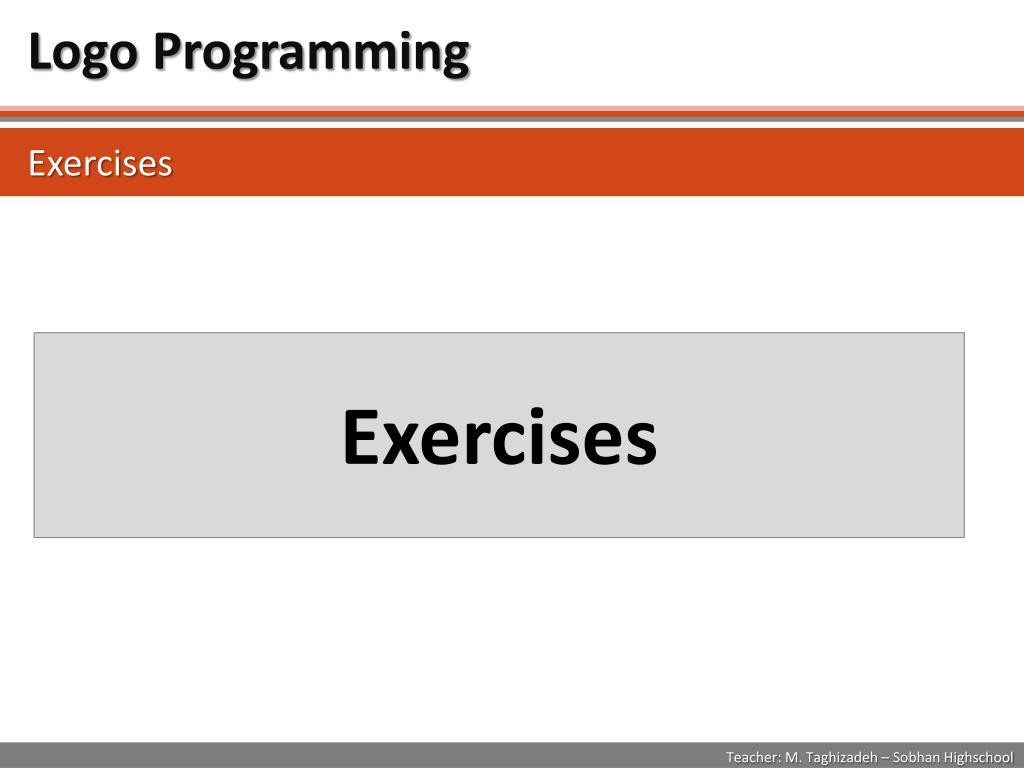 Logo Programming

Exercises

Exercises

Teacher: M. Taghizadeh – Sobhan Highschool